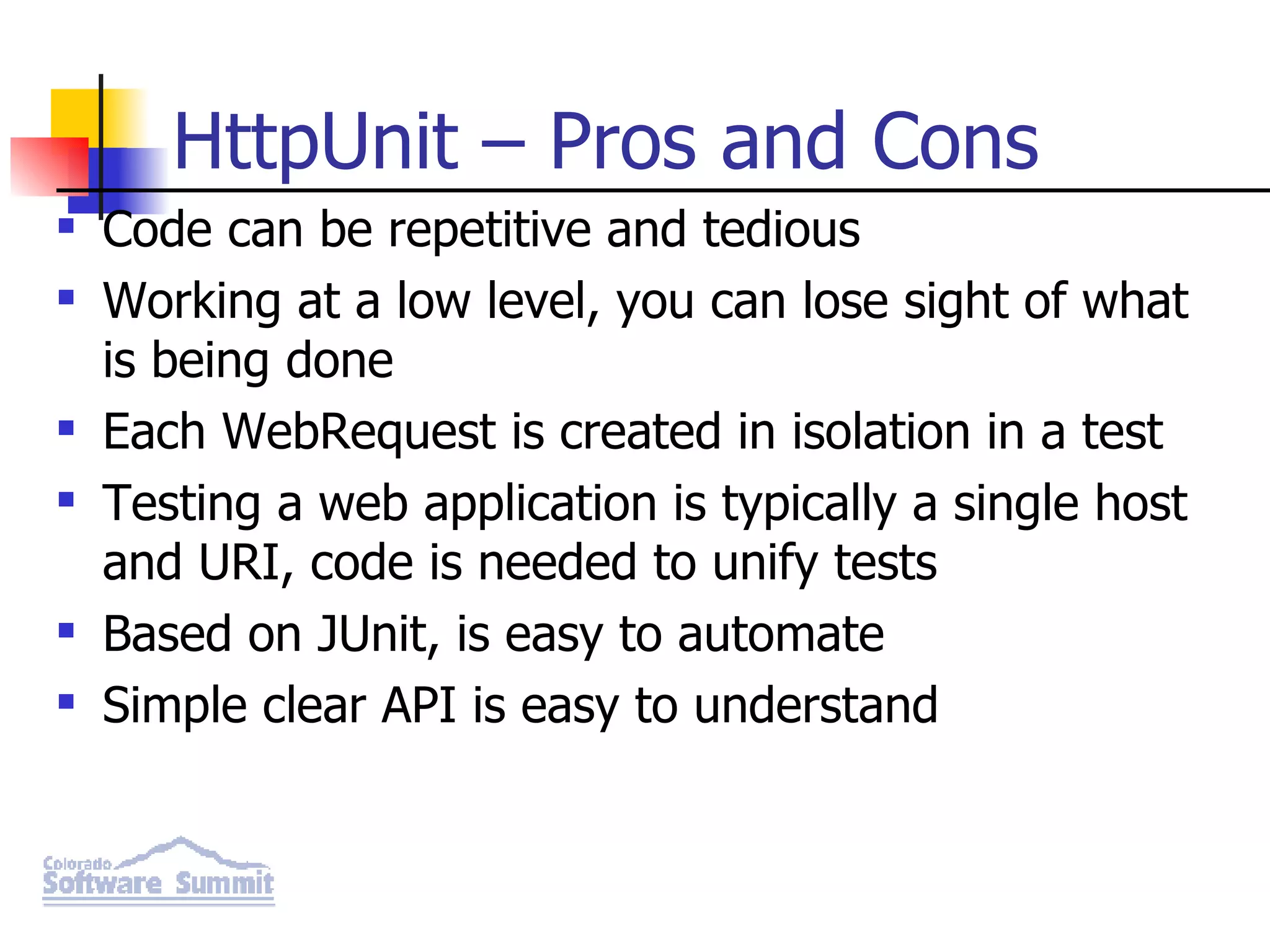 HttpUnit – Pros and Cons

- Code can be repetitive and tedious
- Working at a low level, you can lose sight of what is being done
- Each WebRequest is created in isolation in a test
- Testing a web application is typically a single host and URI, code is needed to unify tests
- Based on JUnit, is easy to automate
- Simple clear API is easy to understand

Colorado Software Summit